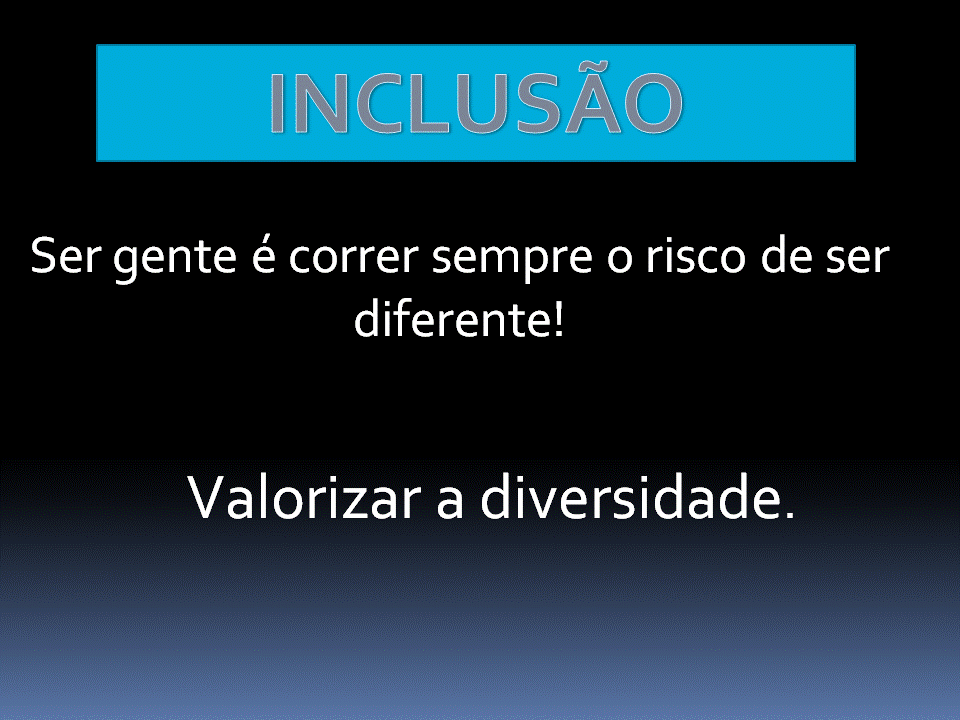 INCLUSÃO

Ser gente é correr sempre o risco de ser diferente!

Valorizar a diversidade.